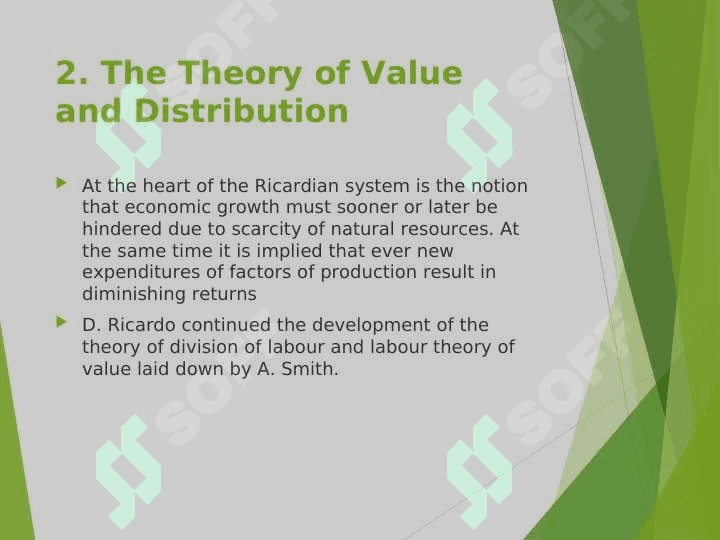 2. The Theory of Value and Distribution

At the heart of the Ricardian system is the notion that economic growth must sooner or later be hindered due to scarcity of natural resources. At the same time it is implied that ever new expenditures of factors of production result in diminishing returns

D. Ricardo continued the development of the theory of division of labour and labour theory of value laid down by A. Smith.

SOFF SOFF SOFF SOFF